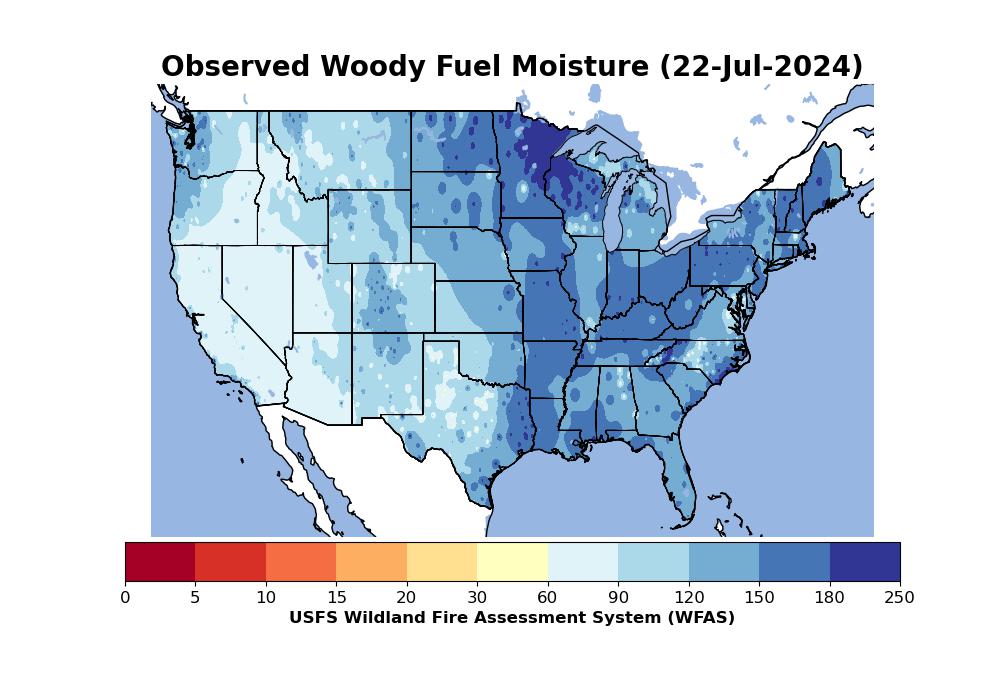 Observed Woody Fuel Moisture (22-Jul-2024)

0 5 10 15 20 30 60 90 120 150 180 250

USFS Wildland Fire Assessment System (WFAS)